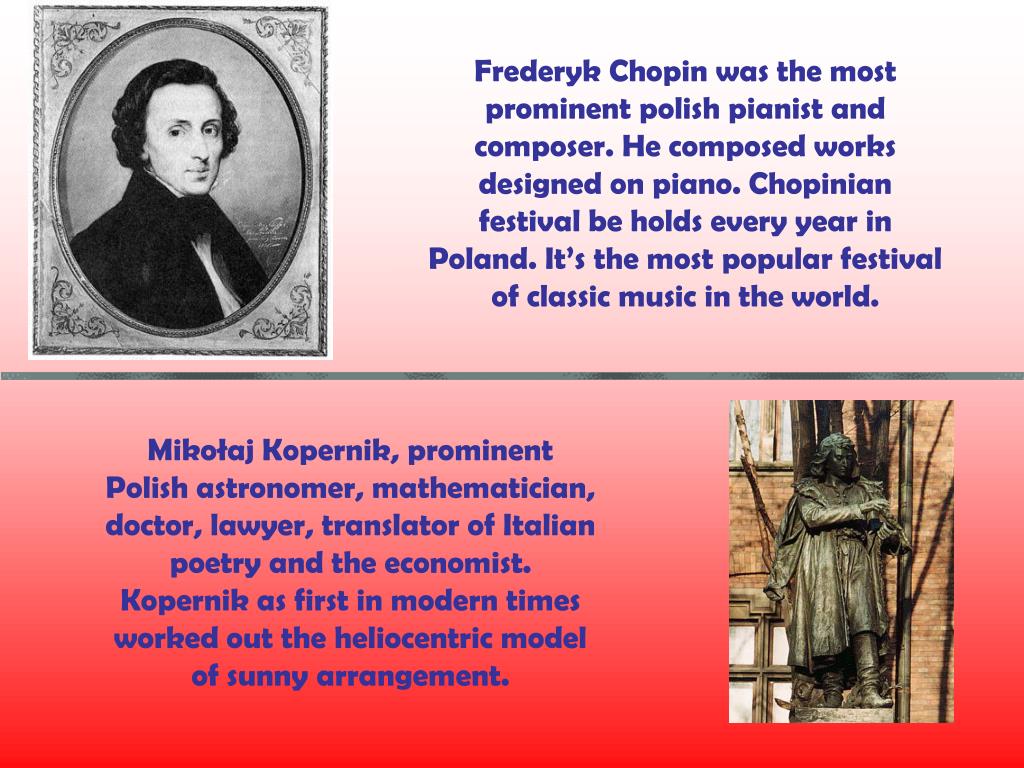 Frederyk Chopin was the most prominent polish pianist and composer. He composed works designed on piano. Chopinian festival be holds every year in Poland. It's the most popular festival of classic music in the world.

Mikołaj Kopernik, prominent Polish astronomer, mathematician, doctor, lawyer, translator of Italian poetry and the economist. Kopernik as first in modern times worked out the heliocentric model of sunny arrangement.